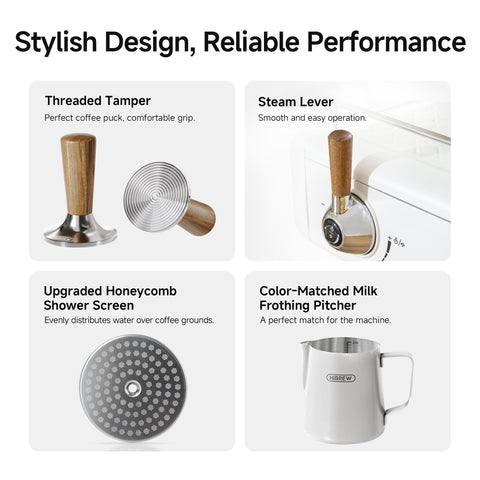 Stylish Design, Reliable Performance

Threaded Tamper
Perfect coffee puck, comfortable grip.

Steam Lever
Smooth and easy operation.

Upgraded Honeycomb Shower Screen
Evenly distributes water over coffee grounds.

Color-Matched Milk Frothing Pitcher
A perfect match for the machine.

HiBREW